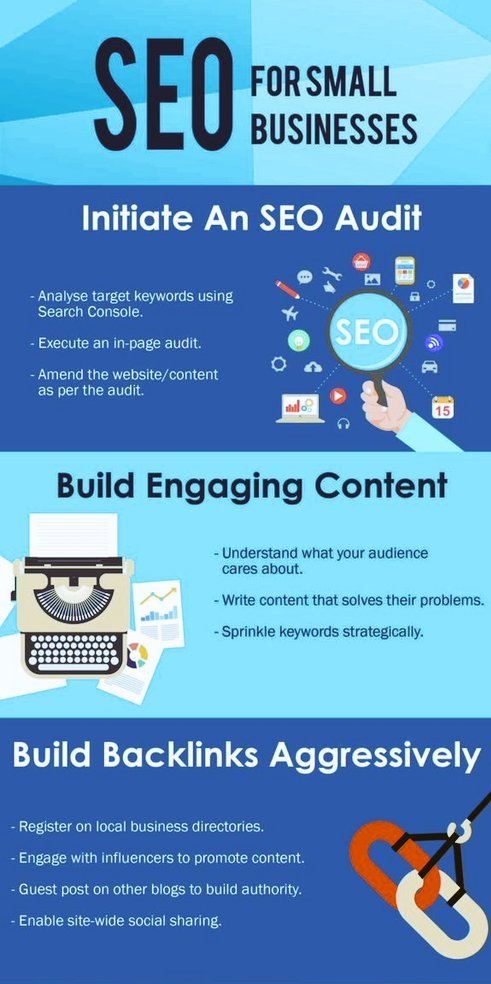 SEO FOR SMALL BUSINESSES

Initiate An SEO Audit

- Analyse target keywords using Search Console.

- Execute an in-page audit.

- Amend the website/content as per the audit.

SEO

15

Build Engaging Content

- Understand what your audience cares about.

- Write content that solves their problems.

- Sprinkle keywords strategically.

Build Backlinks Aggressively

- Register on local business directories.

- Engage with influencers to promote content.

- Guest post on other blogs to build authority.

- Enable site-wide social sharing.